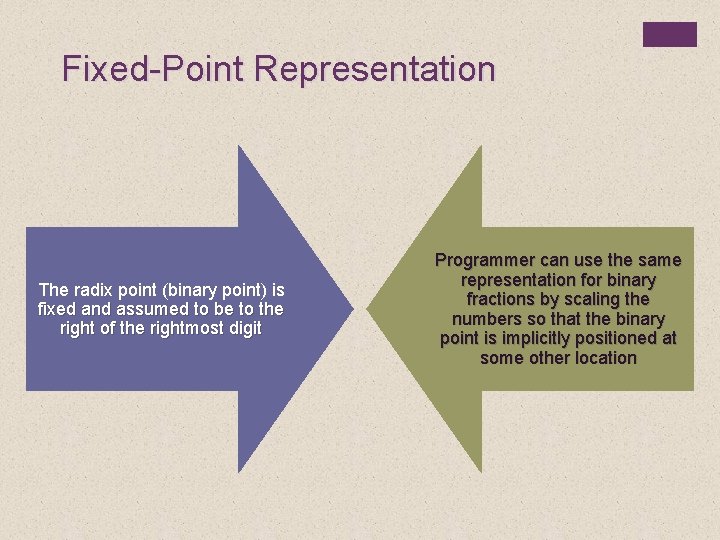 Fixed-Point Representation

The radix point (binary point) is fixed and assumed to be to the right of the rightmost digit

Programmer can use the same representation for binary fractions by scaling the numbers so that the binary point is implicitly positioned at some other location